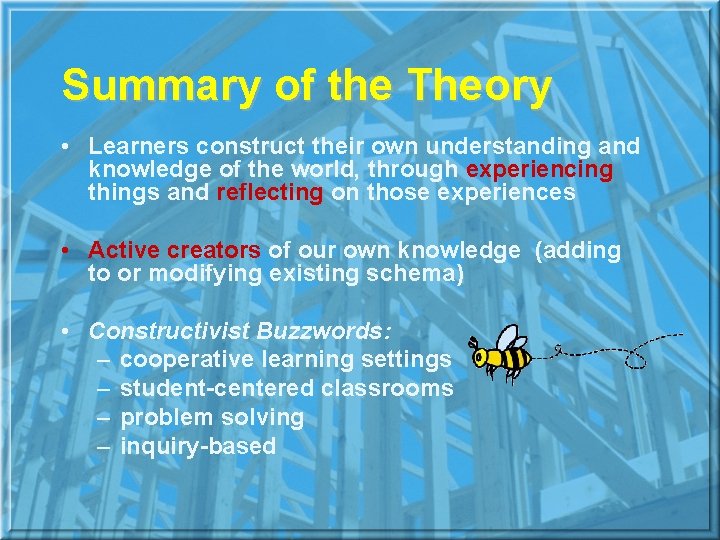 Summary of the Theory

• Learners construct their own understanding and knowledge of the world, through experiencing things and reflecting on those experiences

• Active creators of our own knowledge (adding to or modifying existing schema)

• Constructivist Buzzwords:
– cooperative learning settings
– student-centered classrooms
– problem solving
– inquiry-based